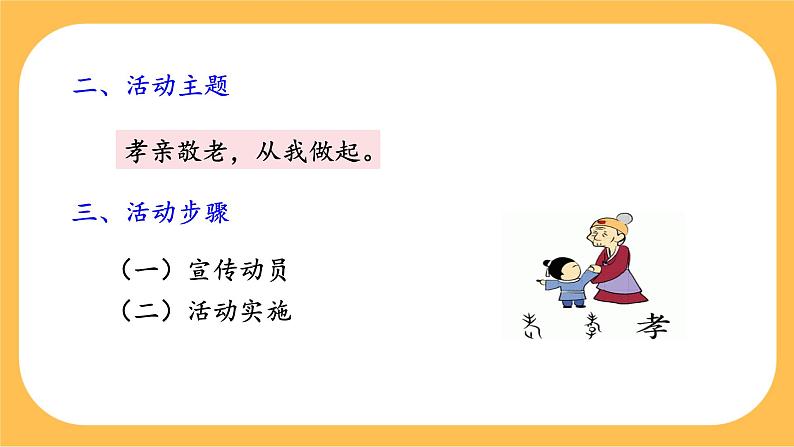 二、活动主题

孝亲敬老，从我做起。

三、活动步骤

（一）宣传动员

（二）活动实施

孝